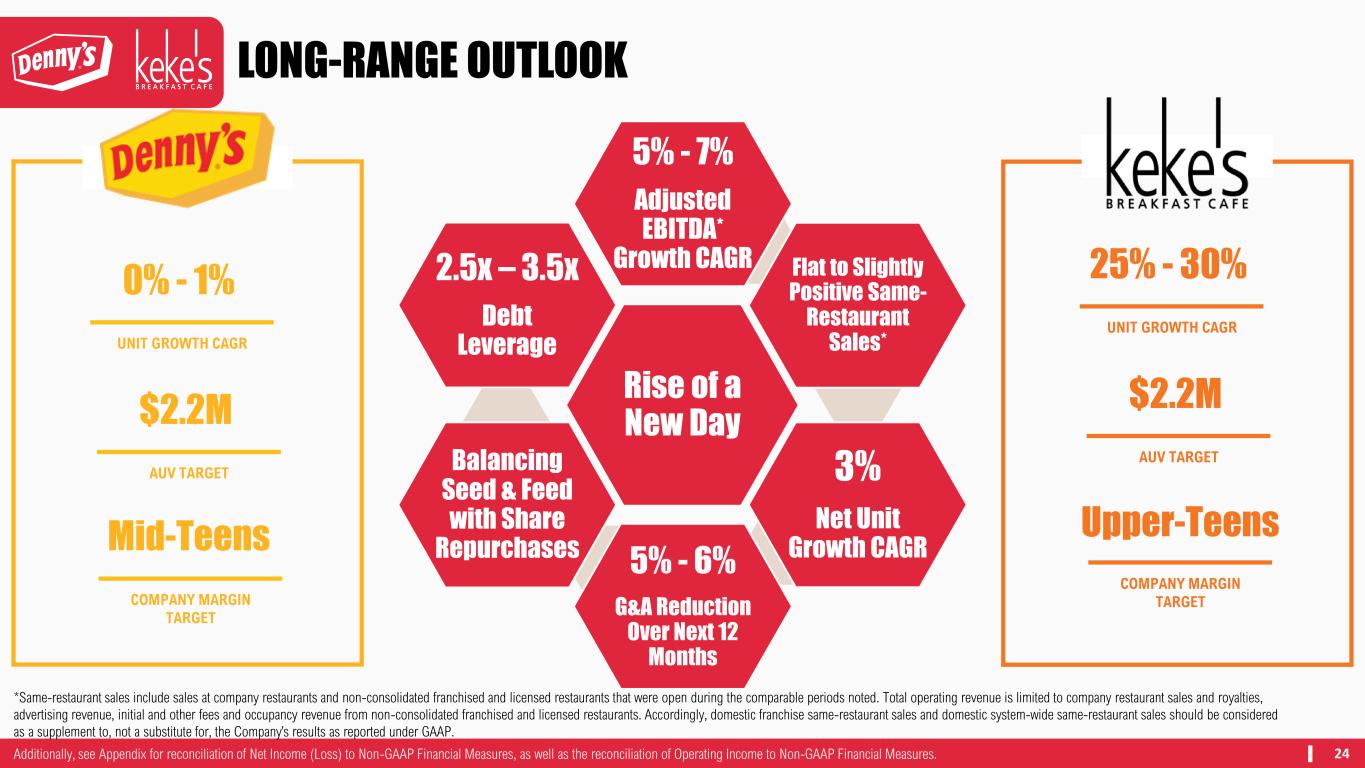 Denny's keke's BREAKFAST CAFE

LONG-RANGE OUTLOOK

Denny's

0% - 1%

UNIT GROWTH CAGR

$2.2M

AUV TARGET

Mid-Teens

COMPANY MARGIN TARGET

5% - 7%
Adjusted EBITDA* Growth CAGR

2.5x – 3.5x
Debt Leverage

Flat to Slightly Positive Same-Restaurant Sales*

Rise of a New Day

Balancing Seed & Feed with Share Repurchases

3%
Net Unit Growth CAGR

5% - 6%
G&A Reduction Over Next 12 Months

keke's BREAKFAST CAFE

25% - 30%

UNIT GROWTH CAGR

$2.2M

AUV TARGET

Upper-Teens

COMPANY MARGIN TARGET

*Same-restaurant sales include sales at company restaurants and non-consolidated franchised and licensed restaurants that were open during the comparable periods noted. Total operating revenue is limited to company restaurant sales and royalties, advertising revenue, initial and other fees and occupancy revenue from non-consolidated franchised and licensed restaurants. Accordingly, domestic franchise same-restaurant sales and domestic system-wide same-restaurant sales should be considered as a supplement to, not a substitute for, the Company's results as reported under GAAP.

Additionally, see Appendix for reconciliation of Net Income (Loss) to Non-GAAP Financial Measures, as well as the reconciliation of Operating Income to Non-GAAP Financial Measures.

24